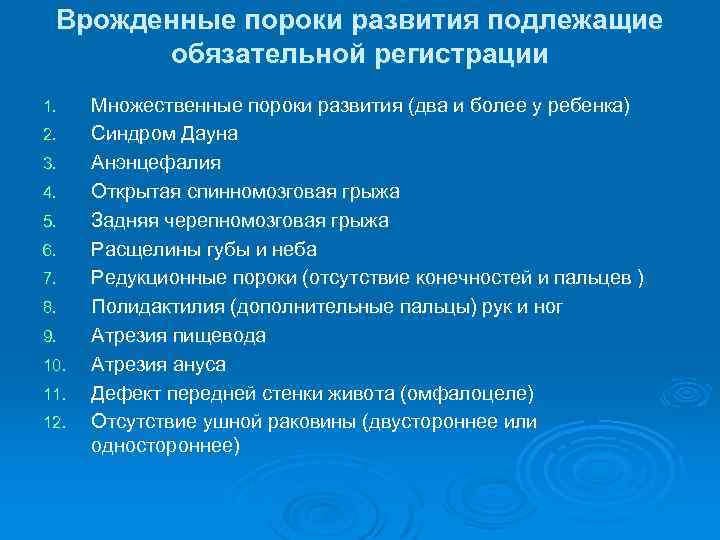 Врожденные пороки развития подлежащие обязательной регистрации

1. Множественные пороки развития (два и более у ребенка)
2. Синдром Дауна
3. Анэнцефалия
4. Открытая спинномозговая грыжа
5. Задняя черепномозговая грыжа
6. Расщелины губы и неба
7. Редукционные пороки (отсутствие конечностей и пальцев )
8. Полидактилия (дополнительные пальцы) рук и ног
9. Атрезия пищевода
10. Атрезия ануса
11. Дефект передней стенки живота (омфалоцеле)
12. Отсутствие ушной раковины (двустороннее или одностороннее)